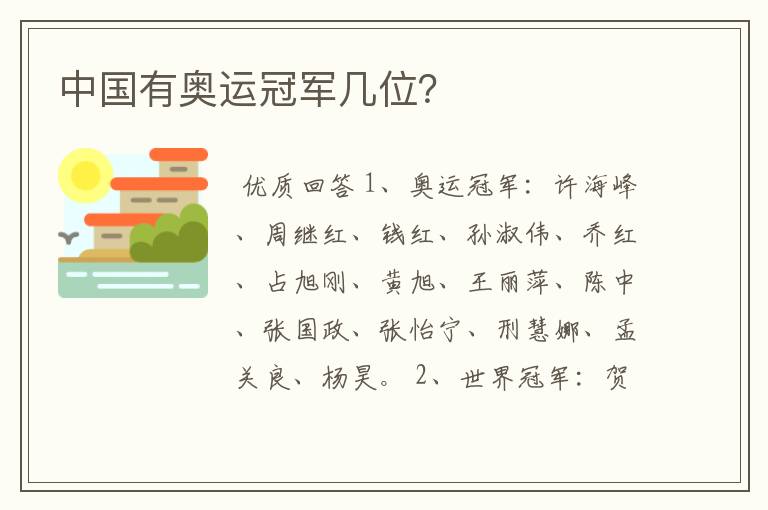 中国有奥运冠军几位?

优质回答 1、奥运冠军：许海峰、周继红、钱红、孙淑伟、乔红、占旭刚、黄旭、王丽萍、陈中、张国政、张怡宁、刑慧娜、孟关良、杨昊。 2、世界冠军：贺